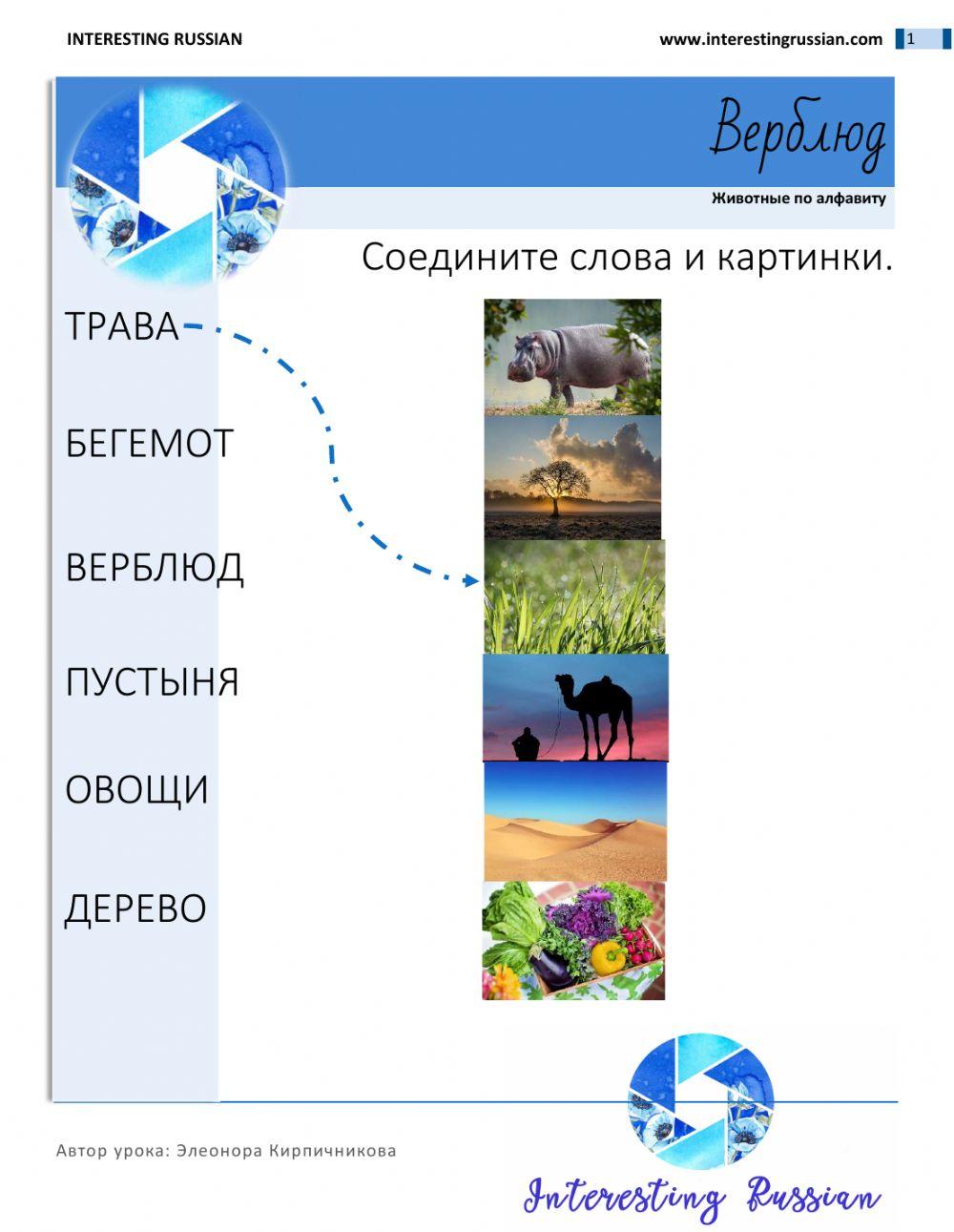 INTERESTING RUSSIAN

www.interestingrussian.com 1

Верблюд

Животные по алфавиту

Соедините слова и картинки.

ТРАВА

БЕГЕМОТ

ВЕРБЛЮД

ПУСТЫНЯ

ОВОЩИ

ДЕРЕВО

Автор урока: Элеонора Кирпичникова

Interesting Russian